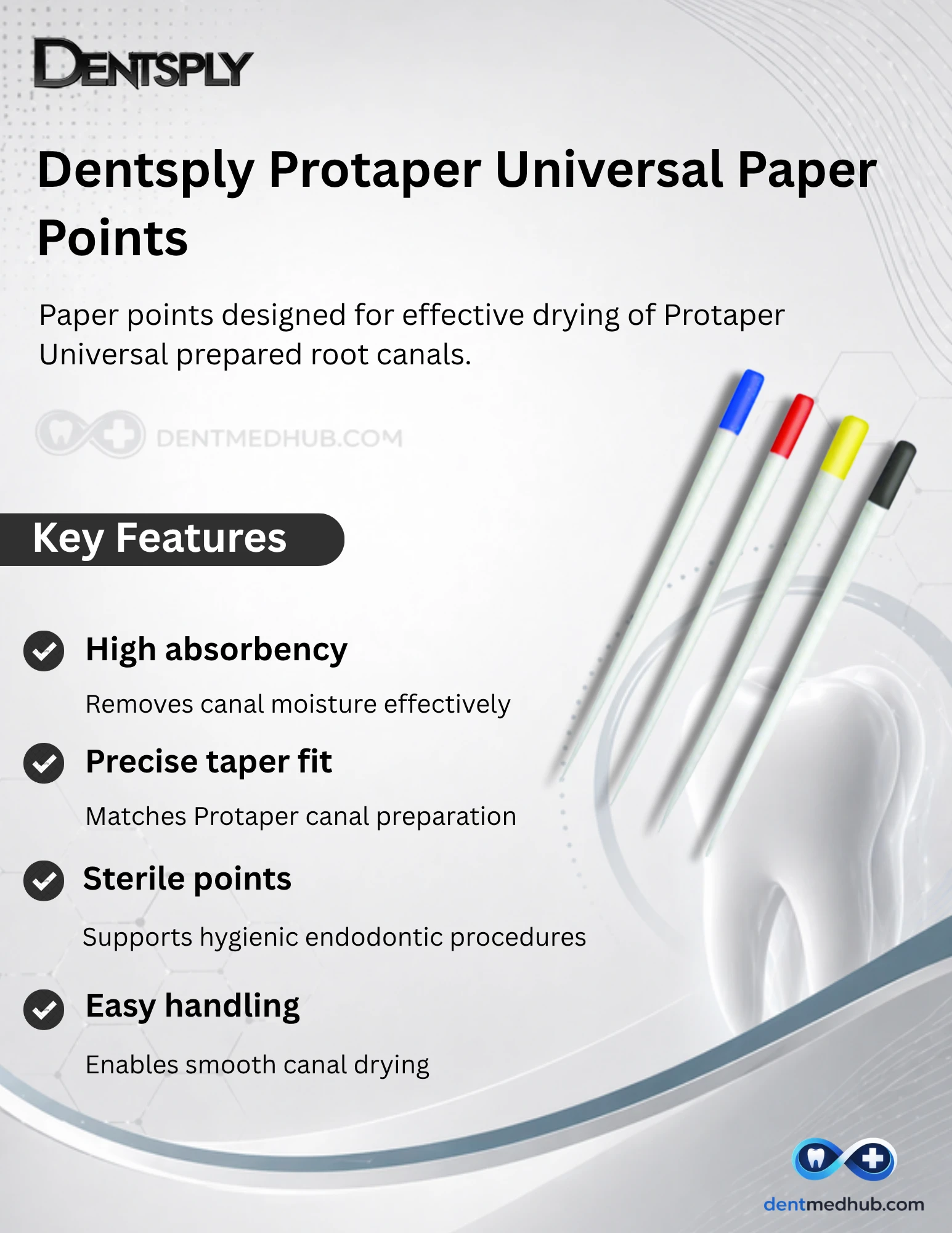 DENTSPLY

Dentsply Protaper Universal Paper Points

Paper points designed for effective drying of Protaper Universal prepared root canals.

DENTMEDHUB.COM

Key Features

High absorbency

Removes canal moisture effectively

Precise taper fit

Matches Protaper canal preparation

Sterile points

Supports hygienic endodontic procedures

Easy handling

Enables smooth canal drying

dentmedhub.com